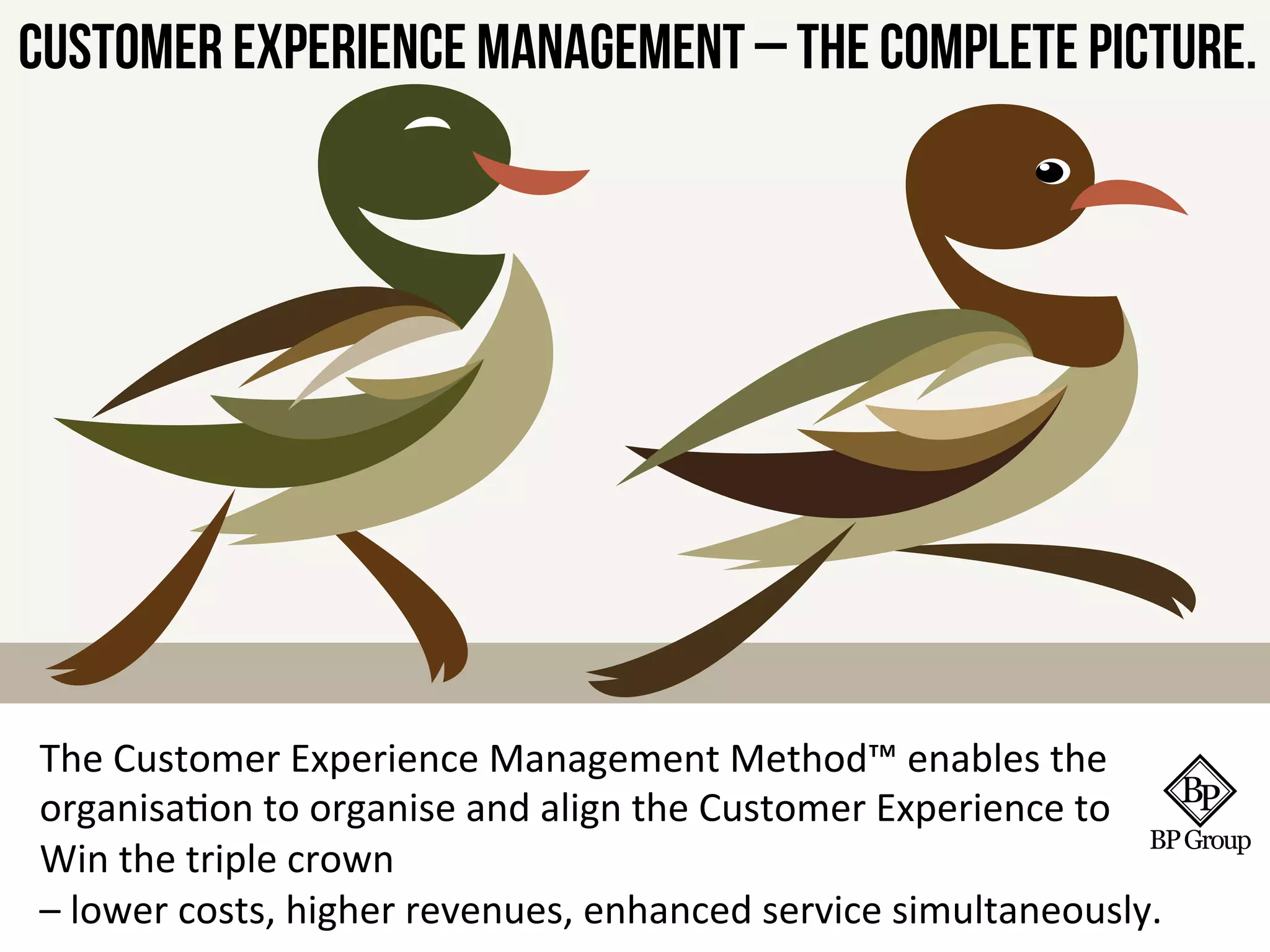 CUSTOMER EXPERIENCE MANAGEMENT – THE COMPLETE PICTURE.

The Customer Experience Management Method™ enables the organisation to organise and align the Customer Experience to Win the triple crown
– lower costs, higher revenues, enhanced service simultaneously.

BP
BP Group